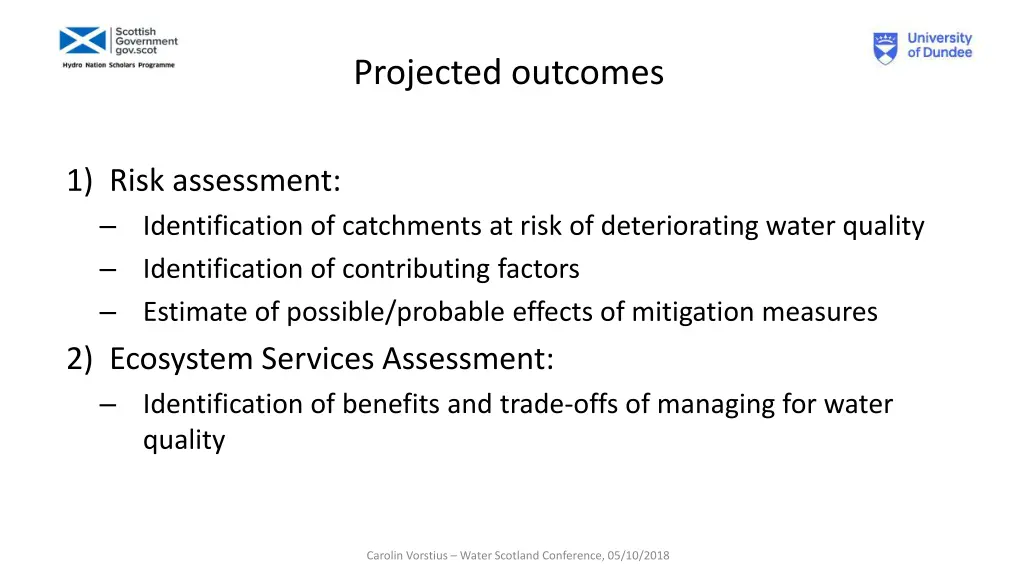 Scottish Government gov.scot
Hydro Nation Scholars Programme

University of Dundee

Projected outcomes

1) Risk assessment:
– Identification of catchments at risk of deteriorating water quality
– Identification of contributing factors
– Estimate of possible/probable effects of mitigation measures
2) Ecosystem Services Assessment:
– Identification of benefits and trade-offs of managing for water quality

Carolin Vorstius – Water Scotland Conference, 05/10/2018